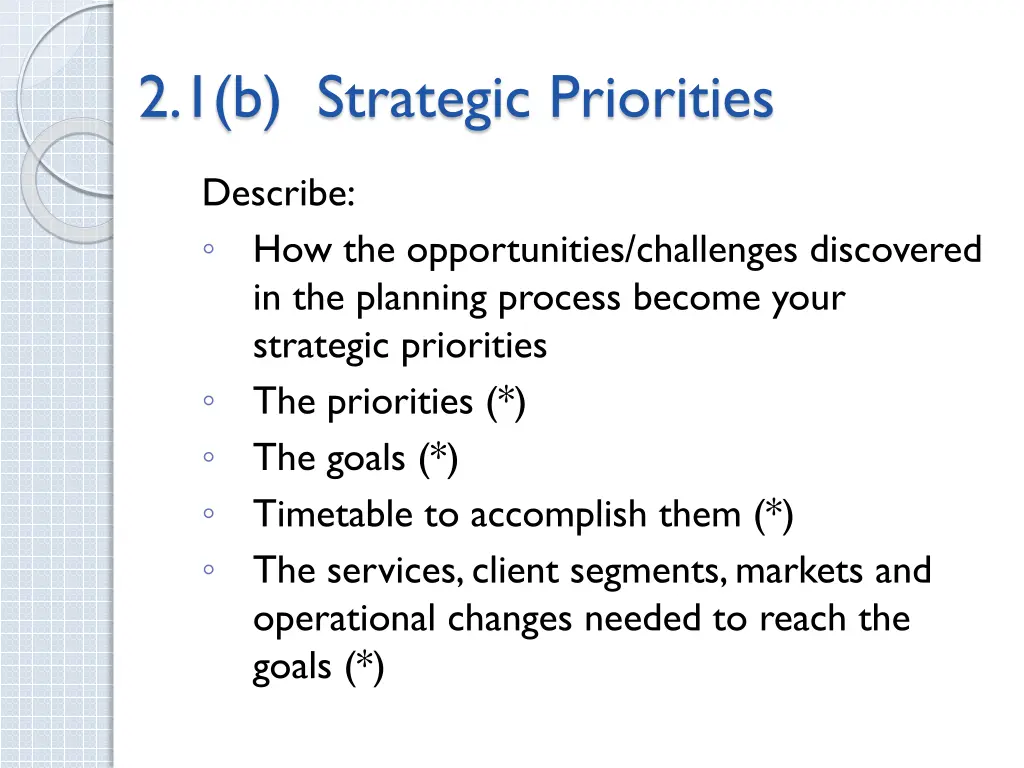 2.1(b) Strategic Priorities

Describe:

◦ How the opportunities/challenges discovered in the planning process become your strategic priorities
◦ The priorities (*)
◦ The goals (*)
◦ Timetable to accomplish them (*)
◦ The services, client segments, markets and operational changes needed to reach the goals (*)